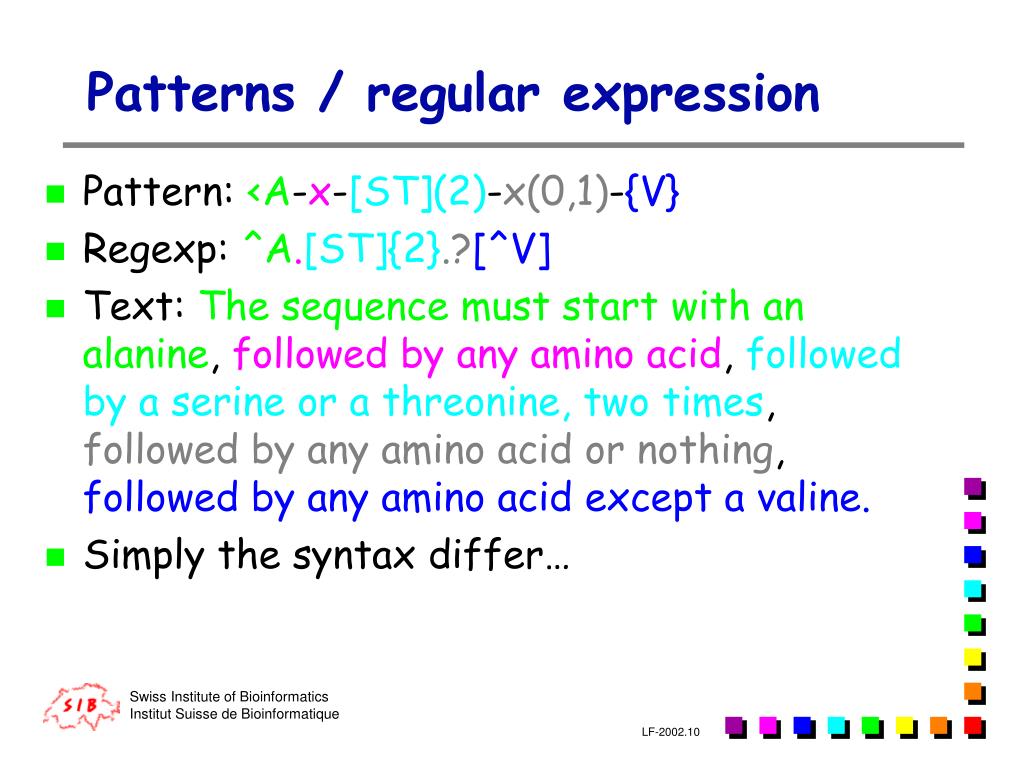 Patterns / regular expression

Pattern: <A-x-[ST](2)-x(0,1)-{V}

Regexp: ^A.[ST]{2}.?[^V]

Text: The sequence must start with an alanine, followed by any amino acid, followed by a serine or a threonine, two times, followed by any amino acid or nothing, followed by any amino acid except a valine.

Simply the syntax differ…

SIB

Swiss Institute of Bioinformatics
Institut Suisse de Bioinformatique

LF-2002.10